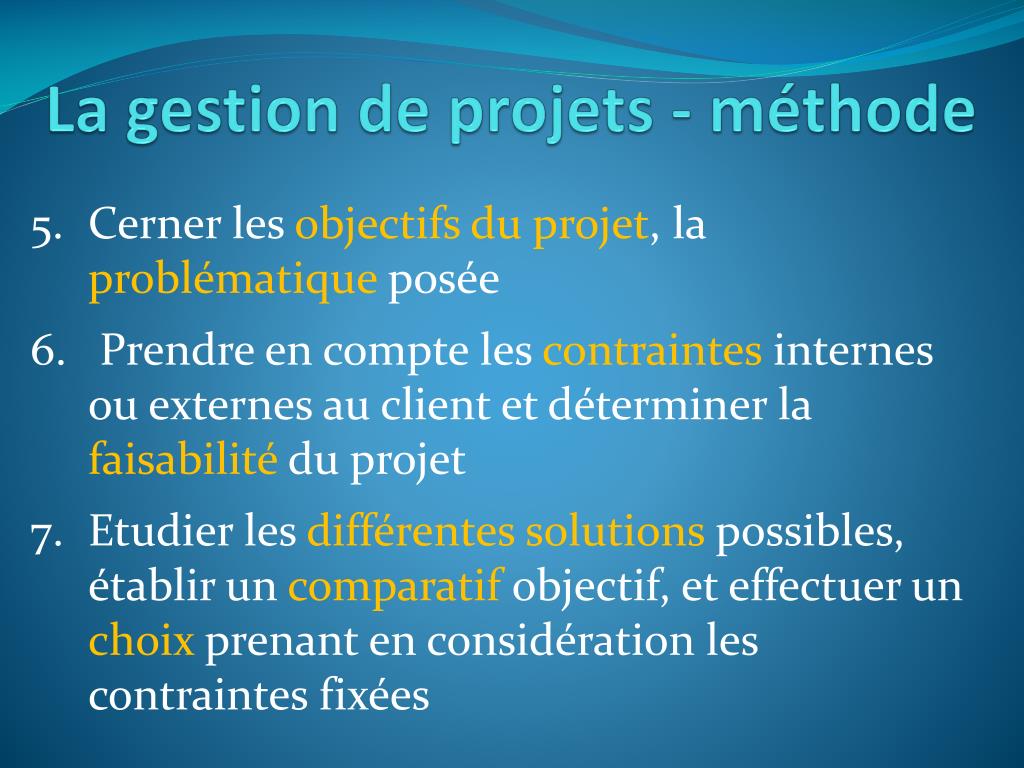 La gestion de projets - méthode

5. Cerner les objectifs du projet, la problématique posée

6. Prendre en compte les contraintes internes ou externes au client et déterminer la faisabilité du projet

7. Etudier les différentes solutions possibles, établir un comparatif objectif, et effectuer un choix prenant en considération les contraintes fixées